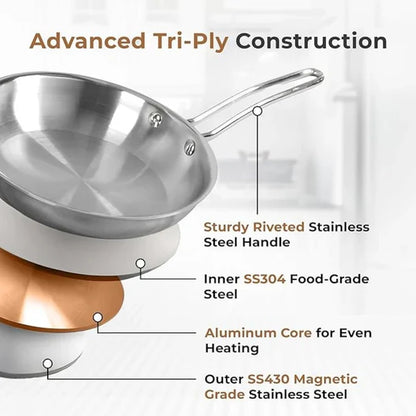 Advanced Tri-Ply Construction

Sturdy Riveted Stainless Steel Handle

Inner SS304 Food-Grade Steel

Aluminum Core for Even Heating

Outer SS430 Magnetic Grade Stainless Steel